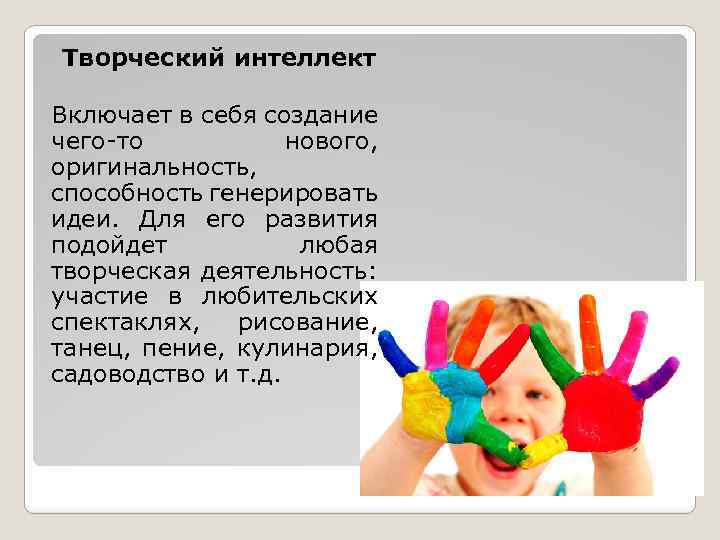 Творческий интеллект

Включает в себя создание чего-то нового, оригинальность, способность генерировать идеи. Для его развития подойдет любая творческая деятельность: участие в любительских спектаклях, рисование, танец, пение, кулинария, садоводство и т.д.